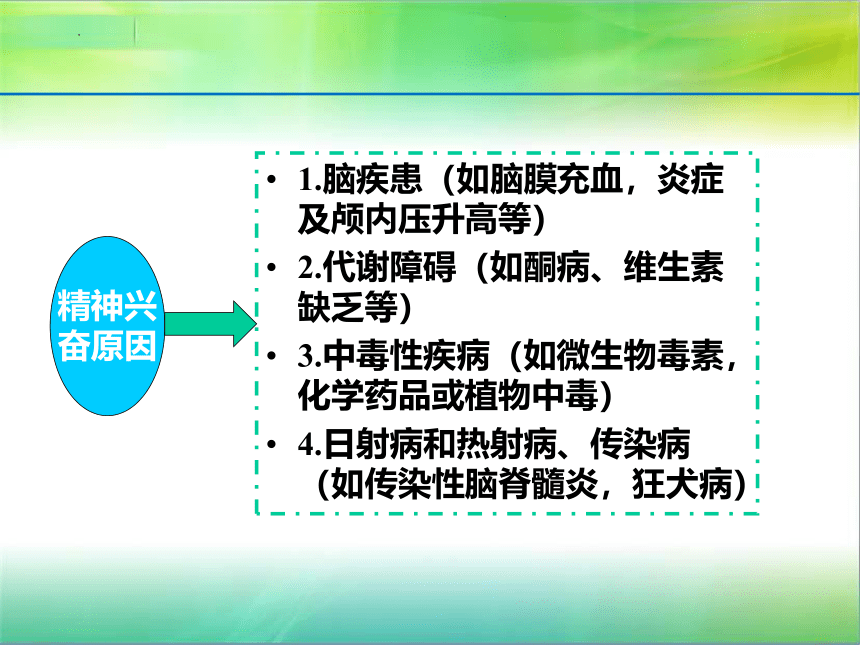 精神兴奋原因

• 1.脑疾患（如脑膜充血，炎症及颅内压升高等）
• 2.代谢障碍（如酮病、维生素缺乏等）
• 3.中毒性疾病（如微生物毒素，化学药品或植物中毒）
• 4.日射病和热射病、传染病（如传染性脑脊髓炎，狂犬病）